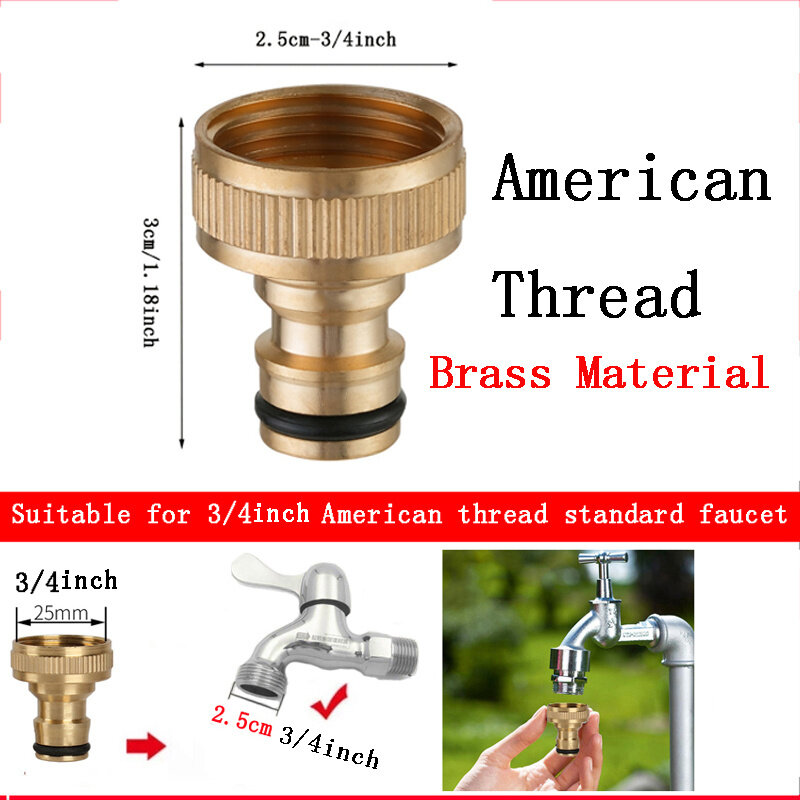 2.5cm-3/4inch

3cm/1.18inch

American Thread

Brass Material

Suitable for 3/4inch American thread standard faucet

3/4inch

25mm

2.5cm 3/4inch